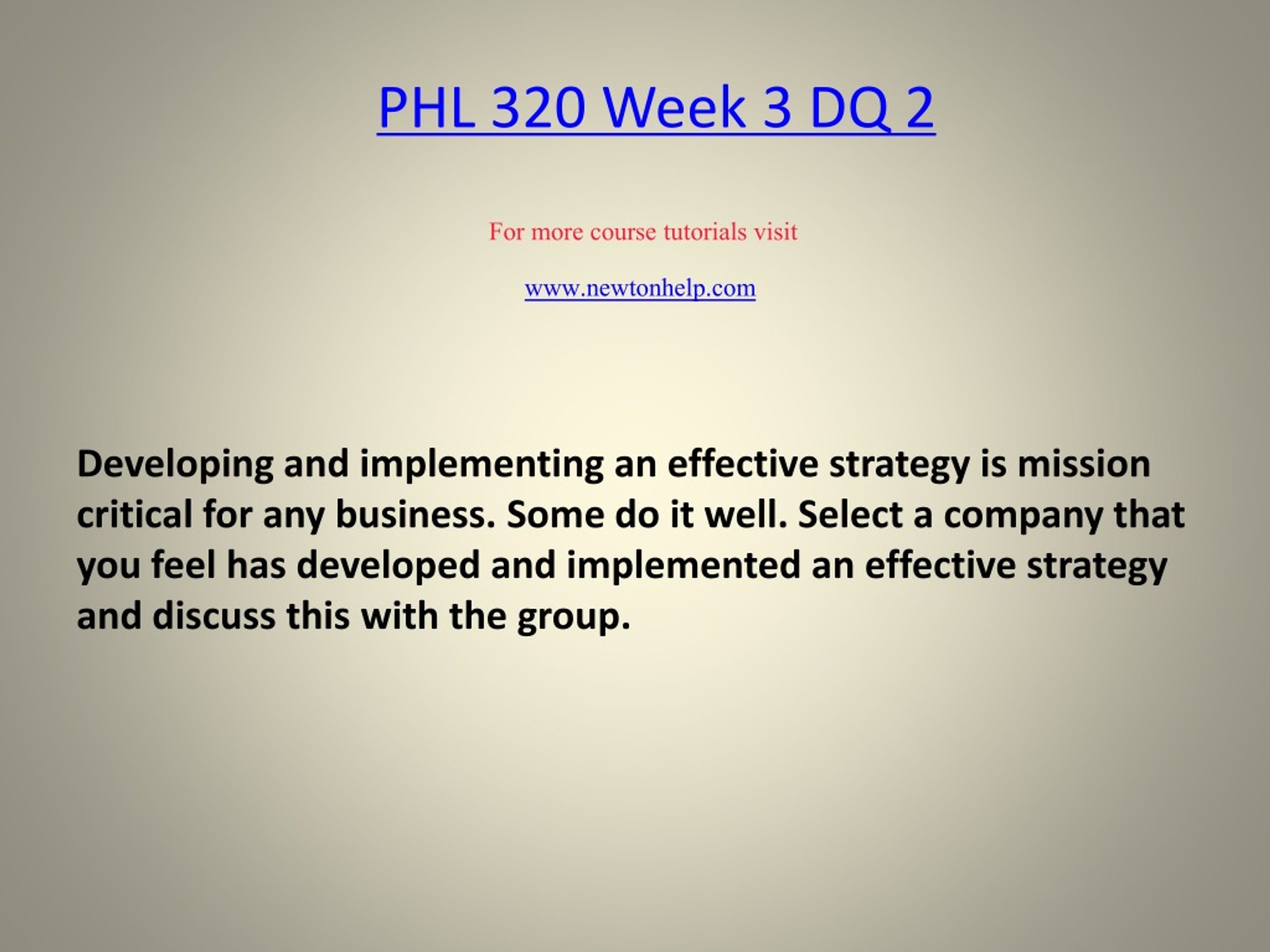 PHL 320 Week 3 DQ 2

For more course tutorials visit

www.newtonhelp.com

Developing and implementing an effective strategy is mission critical for any business. Some do it well. Select a company that you feel has developed and implemented an effective strategy and discuss this with the group.